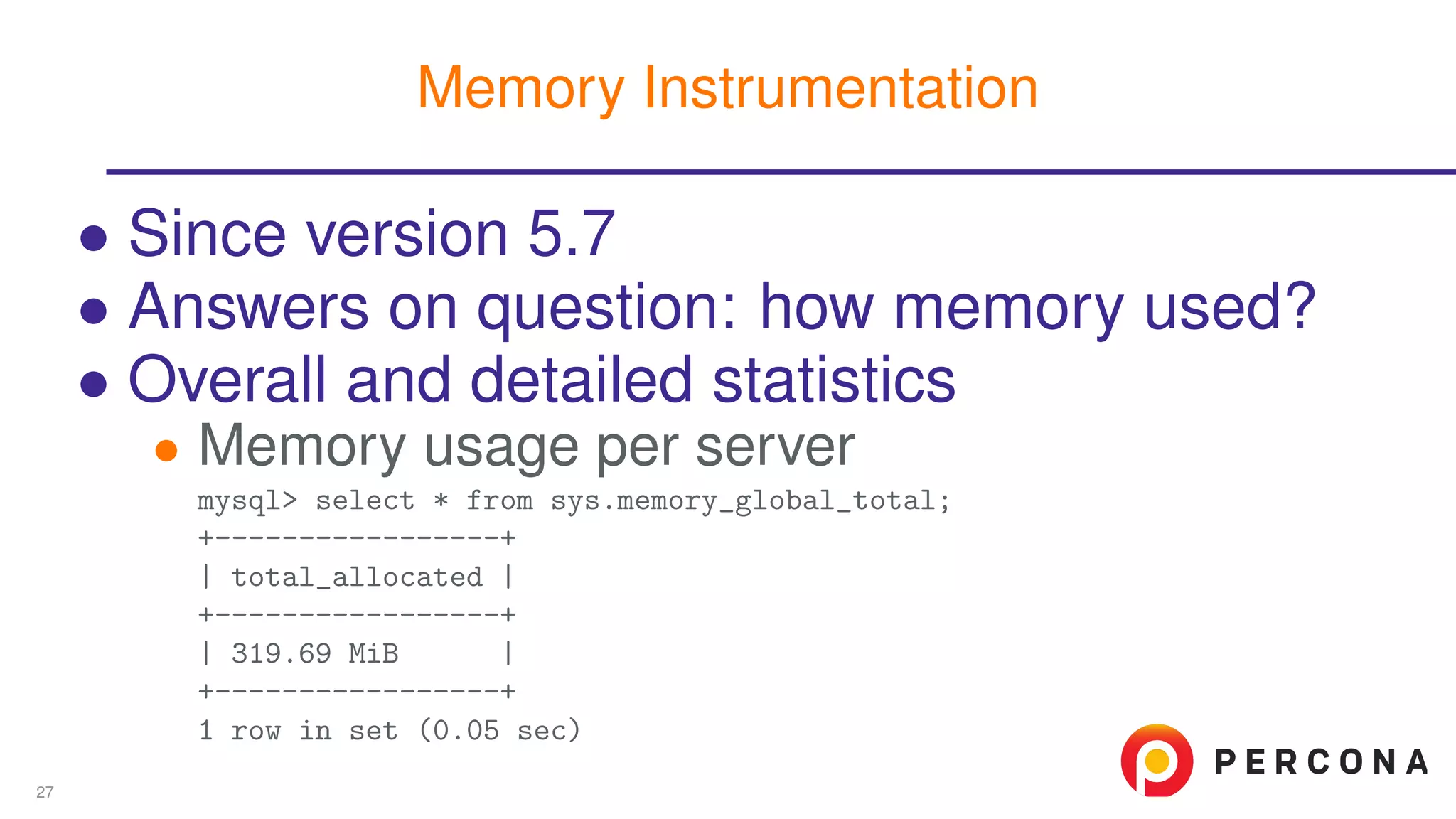 Memory Instrumentation

• Since version 5.7
• Answers on question: how memory used?
• Overall and detailed statistics
  • Memory usage per server

mysql> select * from sys.memory_global_total;
+-----------------+
| total_allocated |
+-----------------+
| 319.69 MiB      |
+-----------------+
1 row in set (0.05 sec)

27

PERCONA